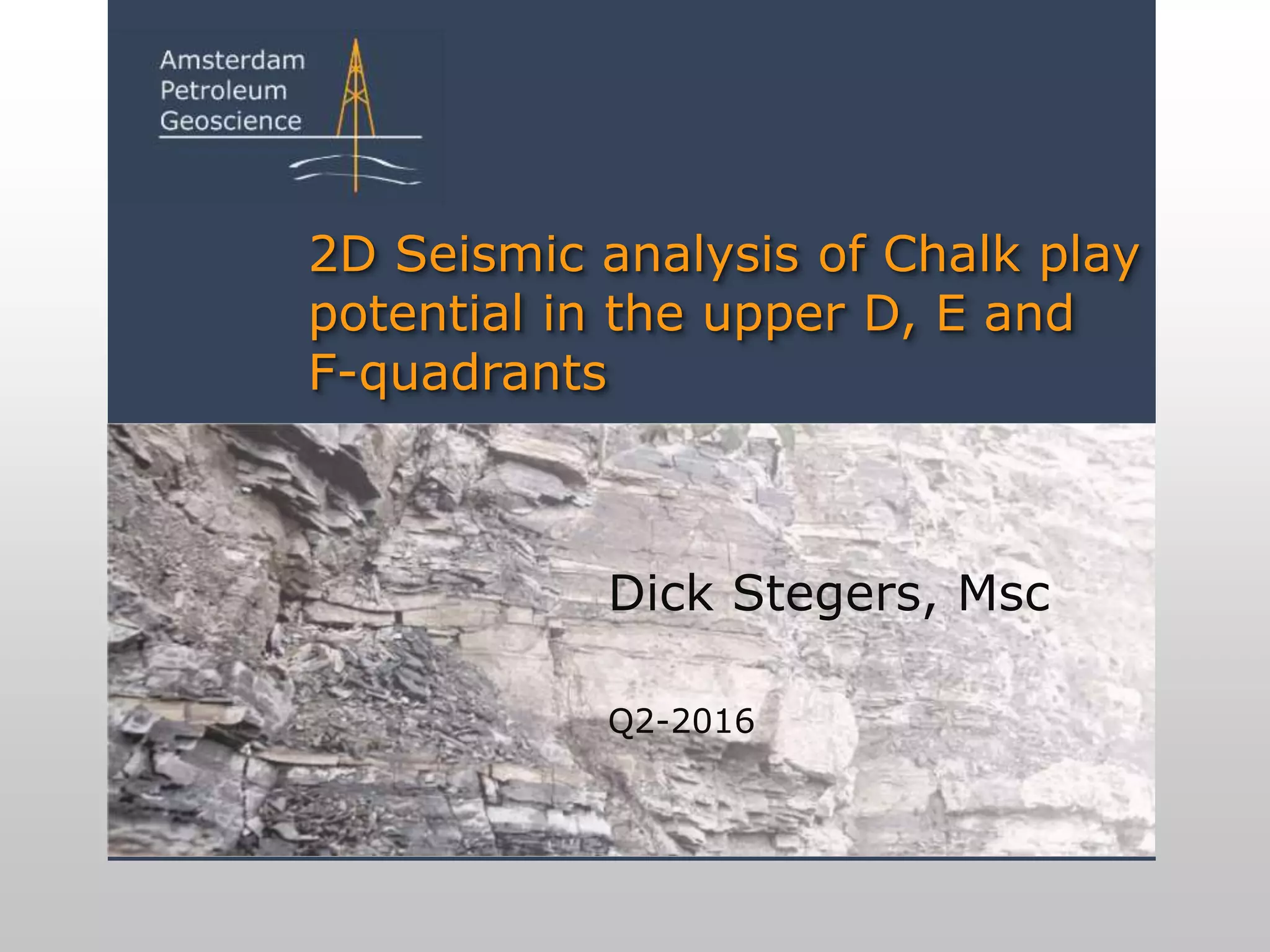 Amsterdam
Petroleum
Geoscience

2D Seismic analysis of Chalk play potential in the upper D, E and F-quadrants

Dick Stegers, Msc

Q2-2016